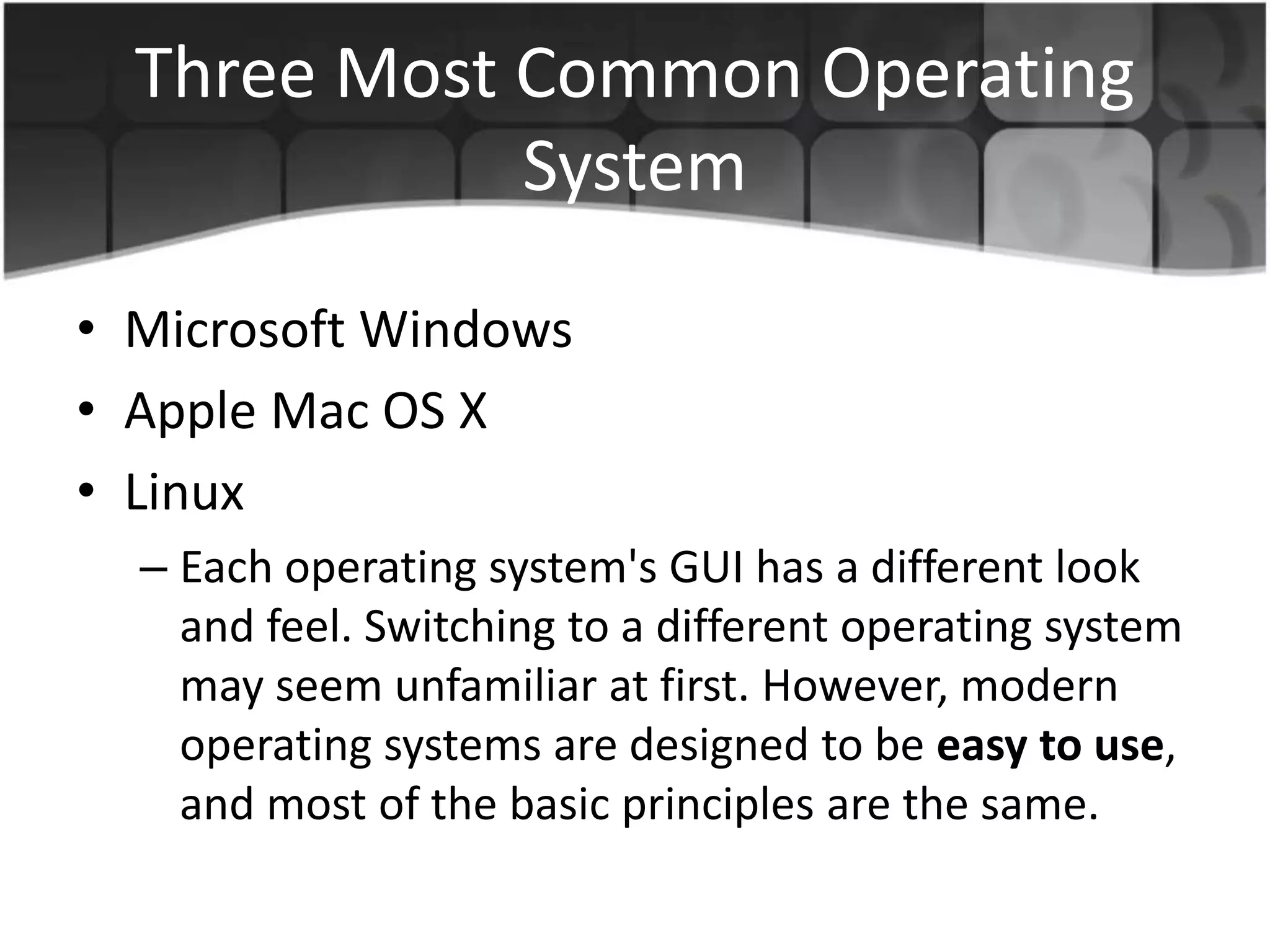 Three Most Common Operating System

• Microsoft Windows
• Apple Mac OS X
• Linux
– Each operating system's GUI has a different look and feel. Switching to a different operating system may seem unfamiliar at first. However, modern operating systems are designed to be **easy to use**, and most of the basic principles are the same.